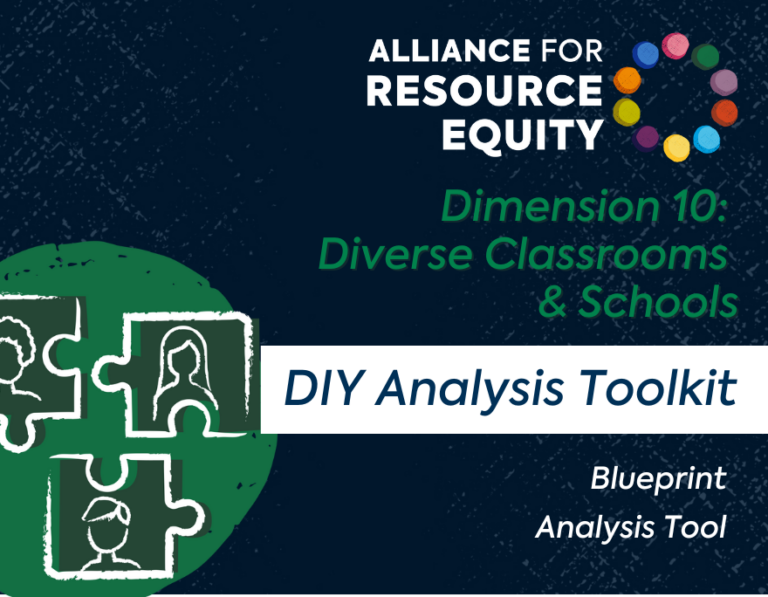 ALLIANCE FOR RESOURCE EQUITY

Dimension 10: Diverse Classrooms & Schools

DIY Analysis Toolkit

Blueprint

Analysis Tool